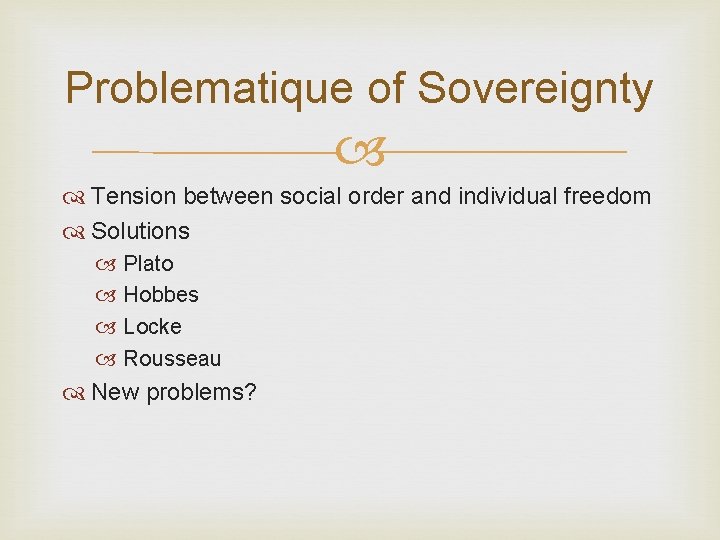 Problematique of Sovereignty

Tension between social order and individual freedom

Solutions

Plato

Hobbes

Locke

Rousseau

New problems?